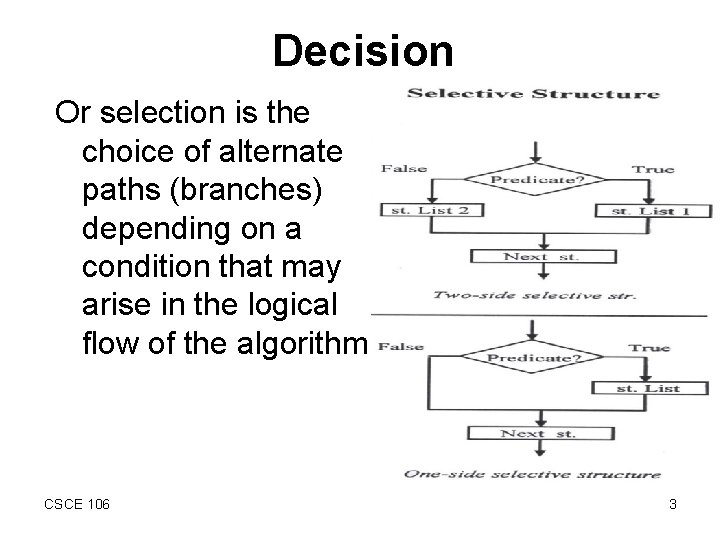 Decision

Or selection is the choice of alternate paths (branches) depending on a condition that may arise in the logical flow of the algorithm

Selective Structure

False
Predicate?
True
st. List 2
st. List 1
Next st.
Two-side selective str.

False
Predicate?
True
st. List
Next st.
One-side selective structure

CSCE 106

3